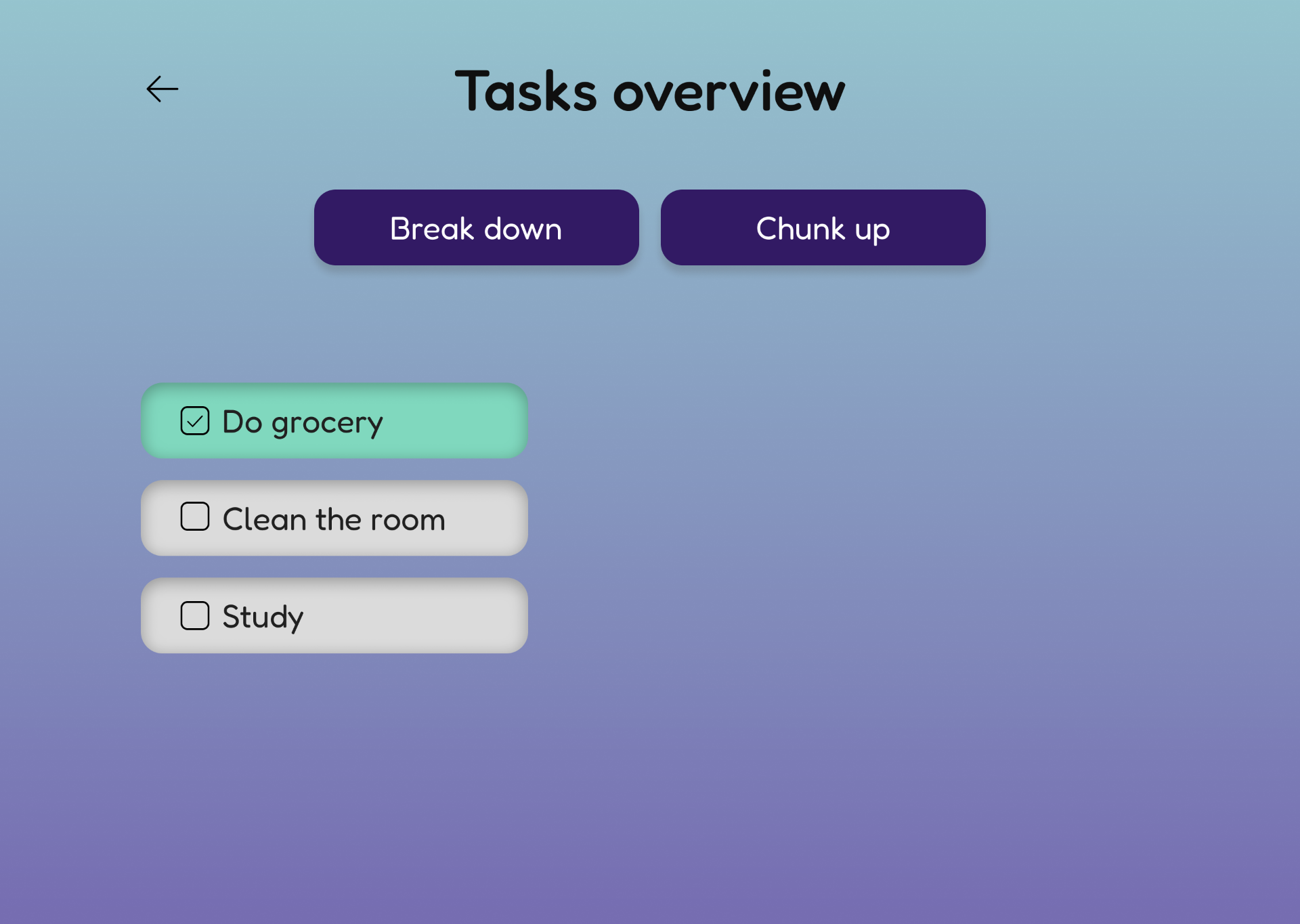 Tasks overview

Break down

Chunk up

Do grocery

Clean the room

Study